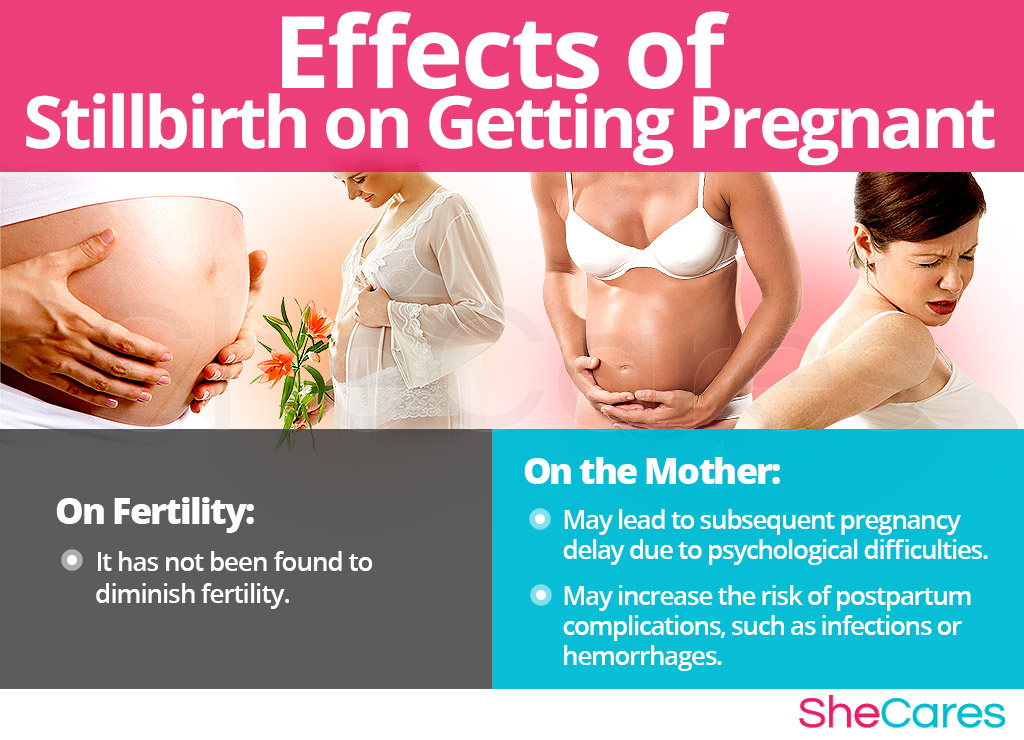 Effects of
Stillbirth on Getting Pregnant

On Fertility:

It has not been found to diminish fertility.

On the Mother:

May lead to subsequent pregnancy delay due to psychological difficulties.

May increase the risk of postpartum complications, such as infections or hemorrhages.

SheCares